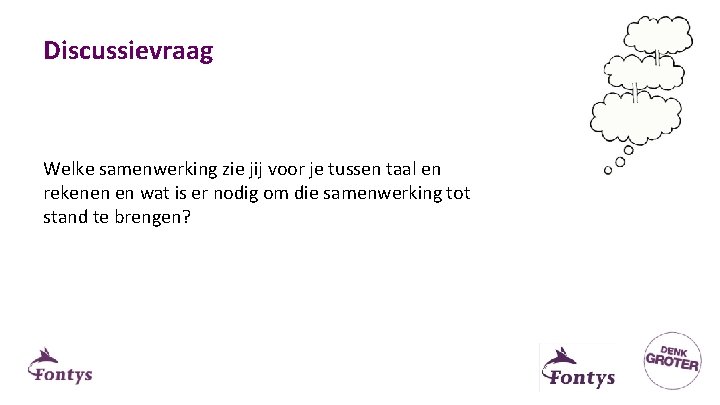 Discussievraag

Welke samenwerking zie jij voor je tussen taal en rekenen en wat is er nodig om die samenwerking tot stand te brengen?

Fontys

Fontys

DENK GROTER